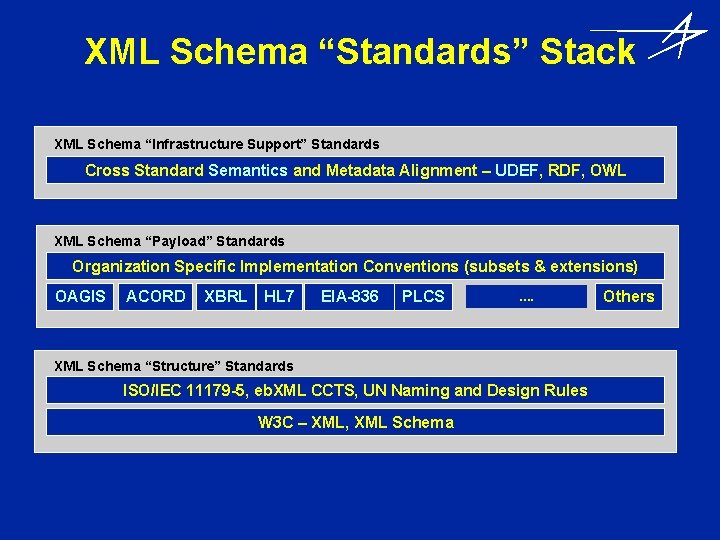 XML Schema “Standards” Stack

XML Schema “Infrastructure Support” Standards

Cross Standard Semantics and Metadata Alignment – UDEF, RDF, OWL

XML Schema “Payload” Standards

Organization Specific Implementation Conventions (subsets & extensions)

OAGIS ACORD XBRL HL7 EIA-836 PLCS .... Others

XML Schema “Structure” Standards

ISO/IEC 11179-5, ebXML CCTS, UN Naming and Design Rules

W3C – XML, XML Schema